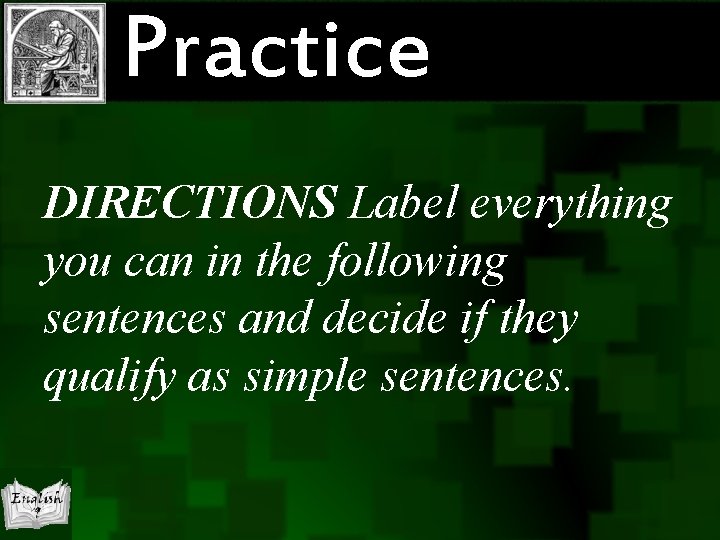 Practice

DIRECTIONS Label everything you can in the following sentences and decide if they qualify as simple sentences.

English